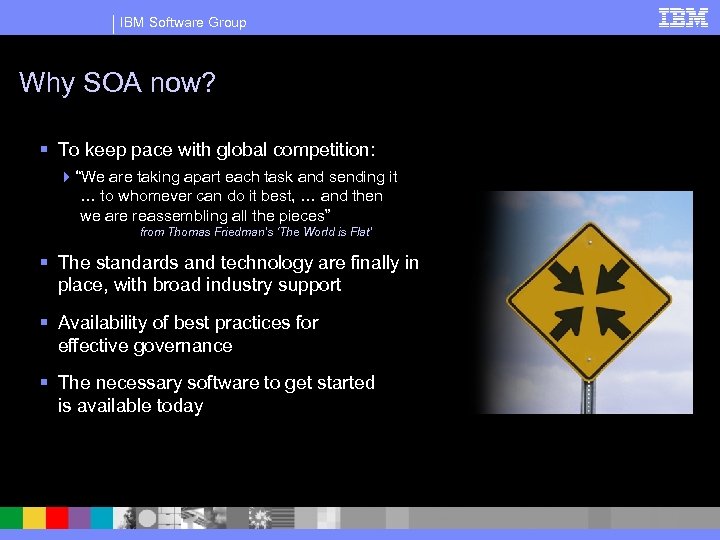 IBM Software Group

IBM

Why SOA now?

▪ To keep pace with global competition:

"We are taking apart each task and sending it … to whomever can do it best, … and then we are reassembling all the pieces"
from Thomas Friedman's 'The World is Flat'

▪ The standards and technology are finally in place, with broad industry support

▪ Availability of best practices for effective governance

▪ The necessary software to get started is available today